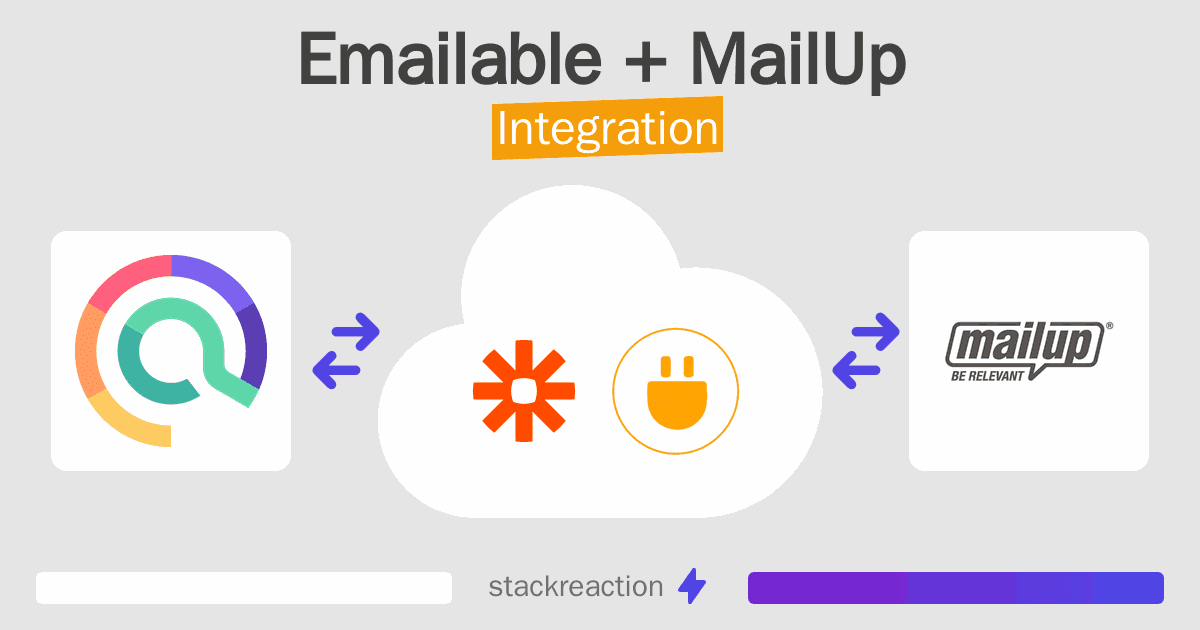 Emailable + MailUp

Integration

mailup®
BE RELEVANT

stackreaction